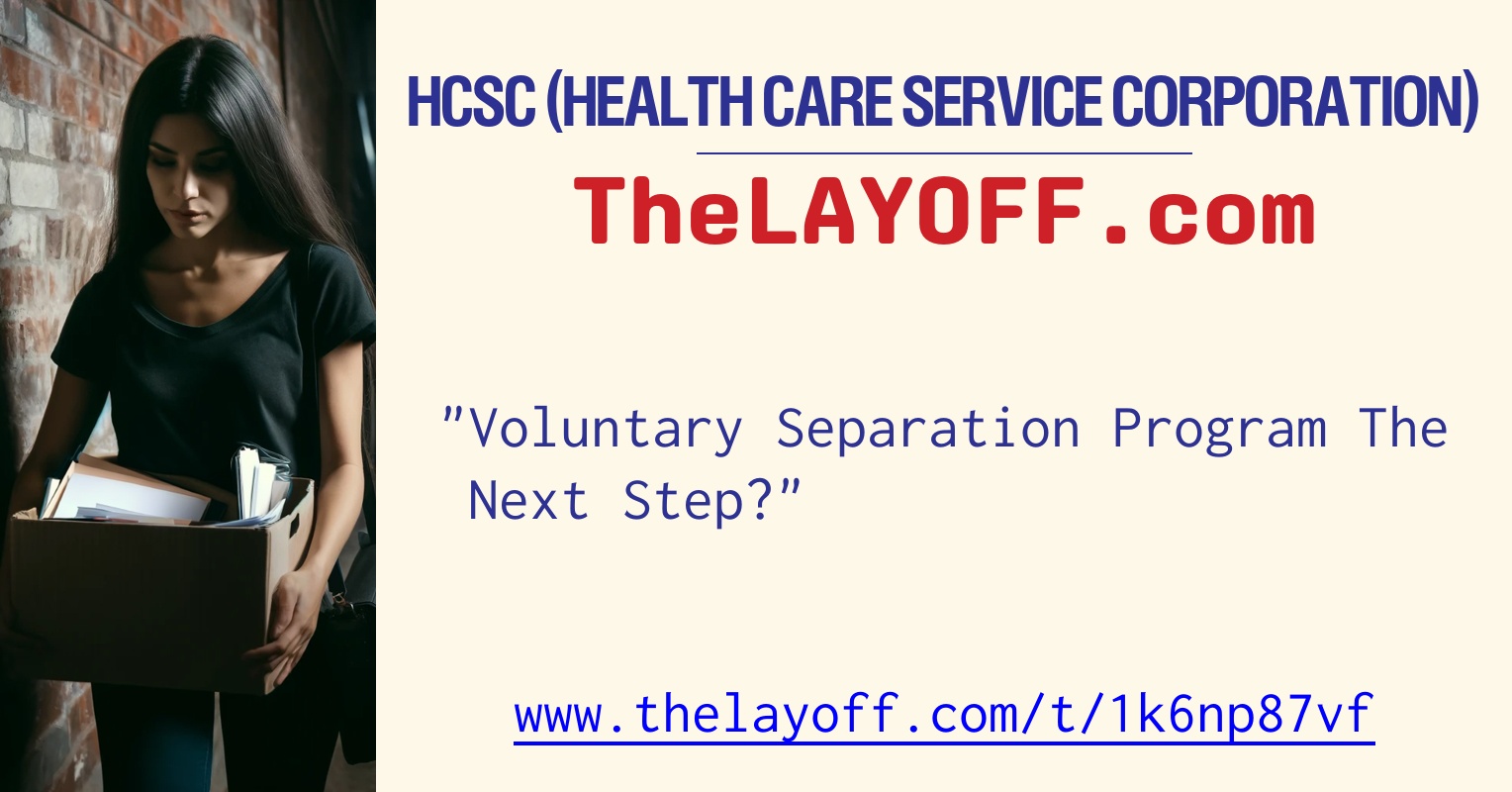 HCSC (HEALTH CARE SERVICE CORPORATION)

TheLAYOFF.com

"Voluntary Separation Program The Next Step?"

www.thelayoff.com/t/1k6np87vf